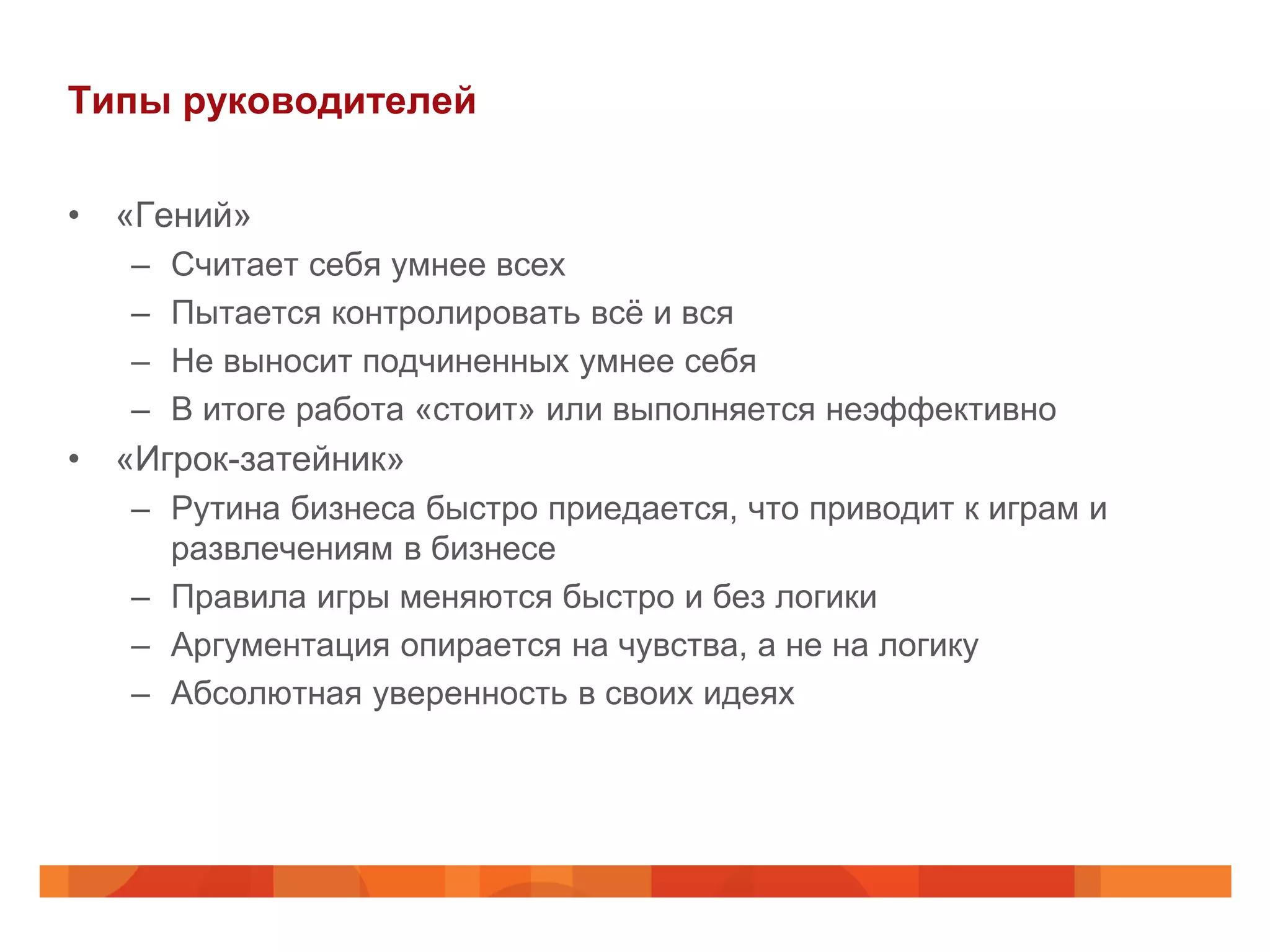 Типы руководителей

• «Гений»
– Считает себя умнее всех
– Пытается контролировать всё и вся
– Не выносит подчиненных умнее себя
– В итоге работа «стоит» или выполняется неэффективно
• «Игрок-затейник»
– Рутина бизнеса быстро приедается, что приводит к играм и развлечениям в бизнесе
– Правила игры меняются быстро и без логики
– Аргументация опирается на чувства, а не на логику
– Абсолютная уверенность в своих идеях